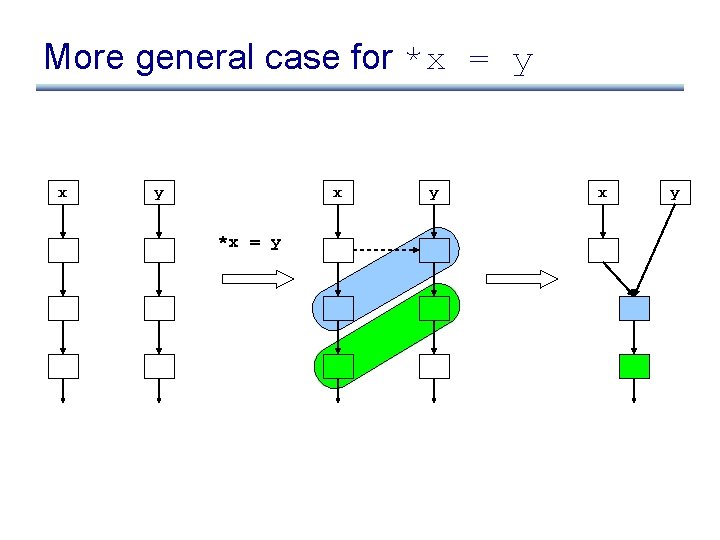 More general case for *x = y

x

y

*x = y

x

y

x

y